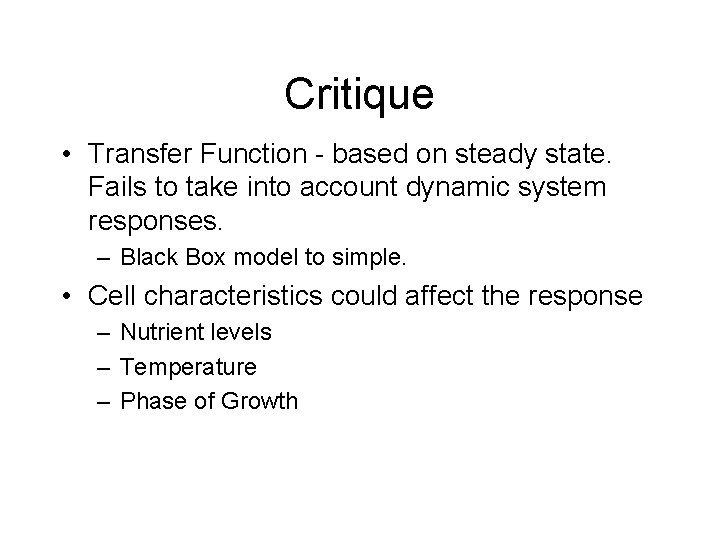 Critique

• Transfer Function - based on steady state. Fails to take into account dynamic system responses.
  – Black Box model to simple.
• Cell characteristics could affect the response
  – Nutrient levels
  – Temperature
  – Phase of Growth